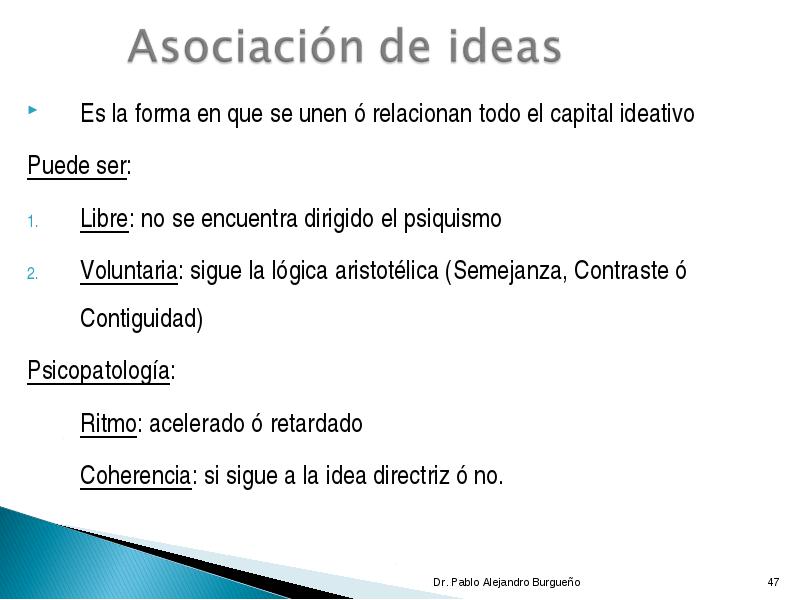 Asociación de ideas

Es la forma en que se unen ó relacionan todo el capital ideativo

Puede ser:

1. Libre: no se encuentra dirigido el psiquismo
2. Voluntaria: sigue la lógica aristotélica (Semejanza, Contraste ó Contiguidad)

Psicopatología:

Ritmo: acelerado ó retardado

Coherencia: si sigue a la idea directriz ó no.

Dr. Pablo Alejandro Burgueño

47